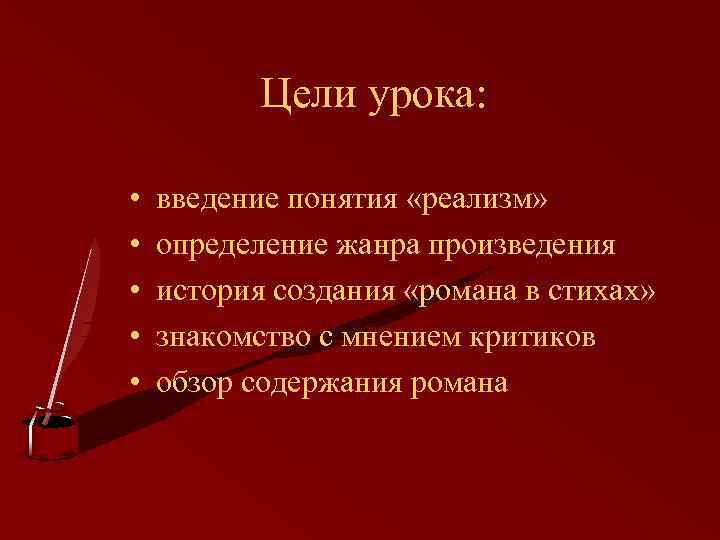 Цели урока:

• введение понятия «реализм»
• определение жанра произведения
• история создания «романа в стихах»
• знакомство с мнением критиков
• обзор содержания романа